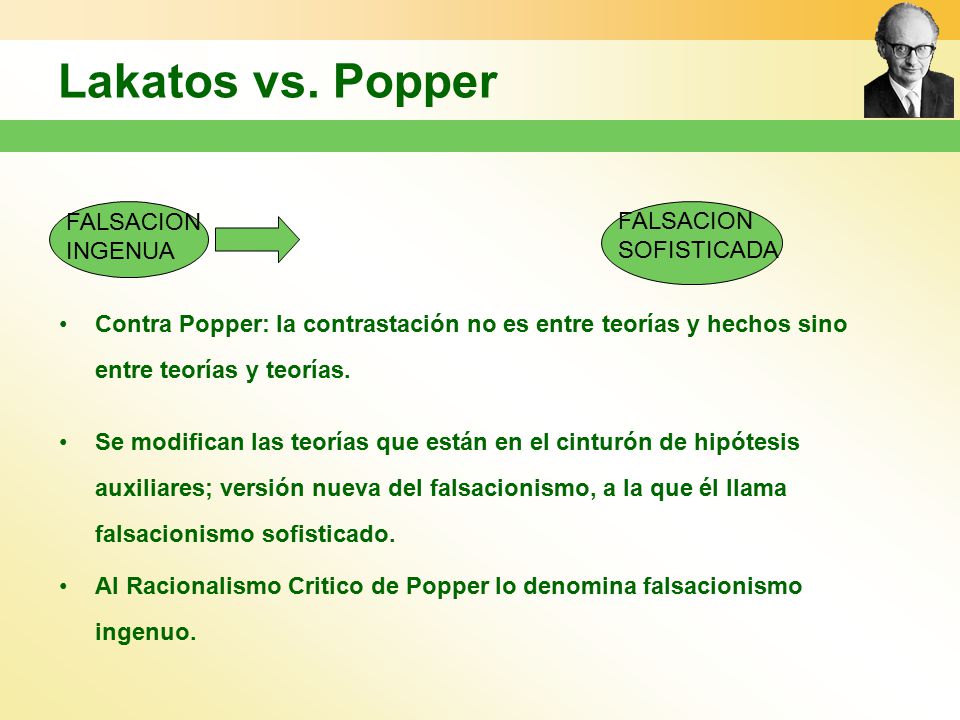 Lakatos vs. Popper

FALSACION INGENUA

FALSACION SOFISTICADA

• Contra Popper: la contrastación no es entre teorías y hechos sino entre teorías y teorías.

• Se modifican las teorías que están en el cinturón de hipótesis auxiliares; versión nueva del falsacionismo, a la que él llama falsacionismo sofisticado.

• Al Racionalismo Critico de Popper lo denomina falsacionismo ingenuo.